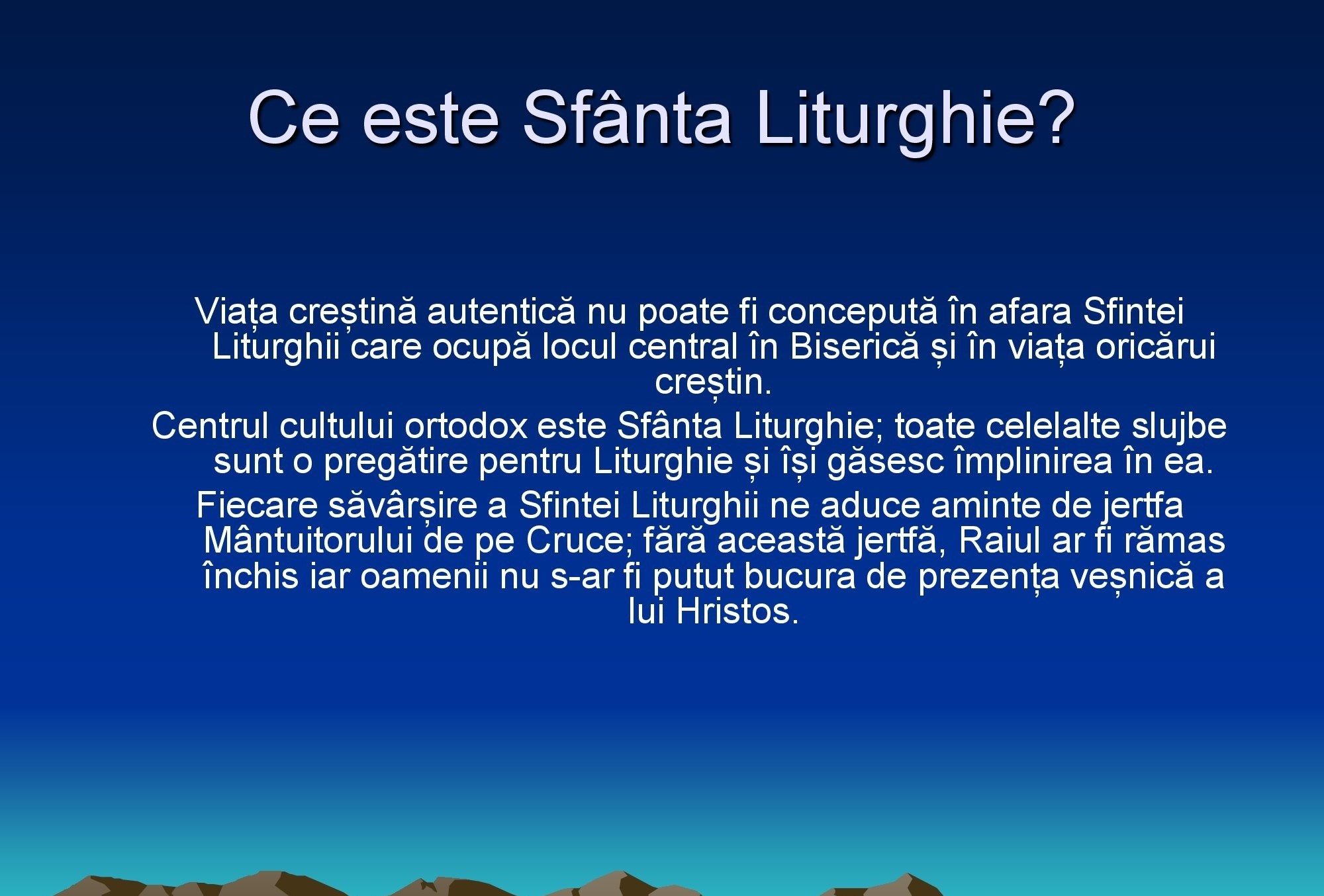 Ce este Sfânta Liturghie?

Viața creștină autentică nu poate fi concepută în afara Sfintei Liturghii care ocupă locul central în Biserică și în viața oricărui creștin.

Centrul cultului ortodox este Sfânta Liturghie; toate celelalte slujbe sunt o pregătire pentru Liturghie și își găsesc împlinirea în ea.

Fiecare săvârșire a Sfintei Liturghii ne aduce aminte de jertfa Mântuitorului de pe Cruce; fără această jertfă, Raiul ar fi rămas închis iar oamenii nu s-ar fi putut bucura de prezența veșnică a lui Hristos.